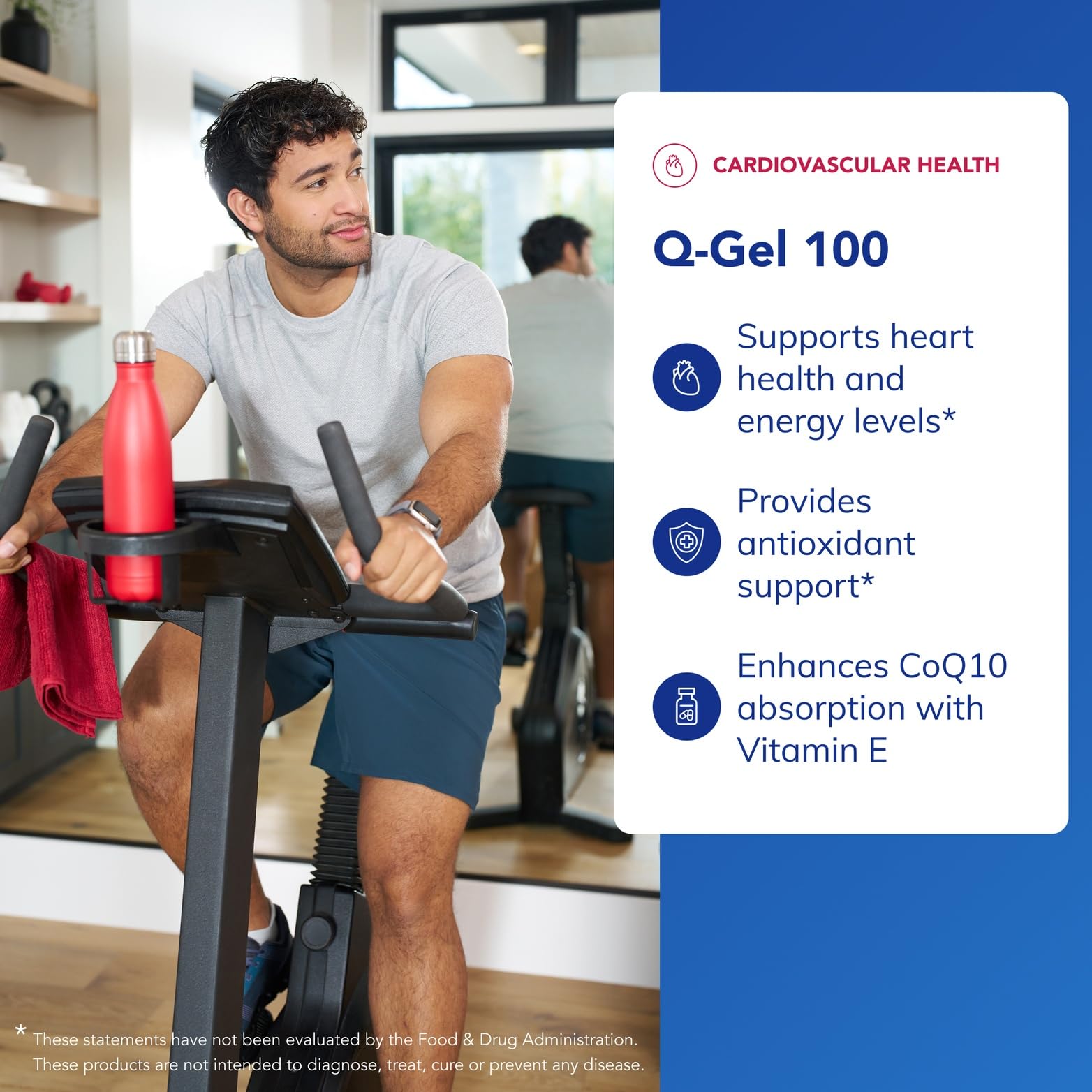 CARDIOVASCULAR HEALTH

Q-Gel 100

Supports heart health and energy levels*

Provides antioxidant support*

Enhances CoQ10 absorption with Vitamin E

* These statements have not been evaluated by the Food & Drug Administration. These products are not intended to diagnose, treat, cure or prevent any disease.